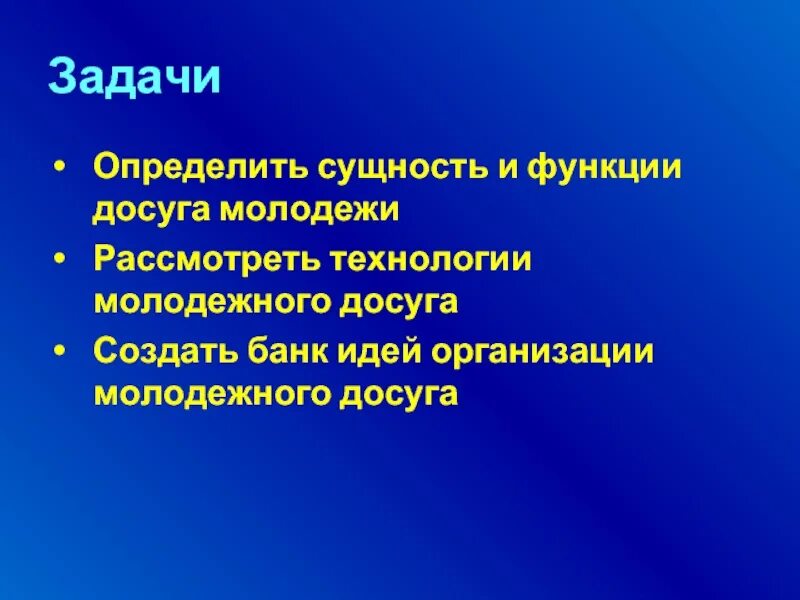 Задачи

• Определить сущность и функции досуга молодежи
• Рассмотреть технологии молодежного досуга
• Создать банк идей организации молодежного досуга